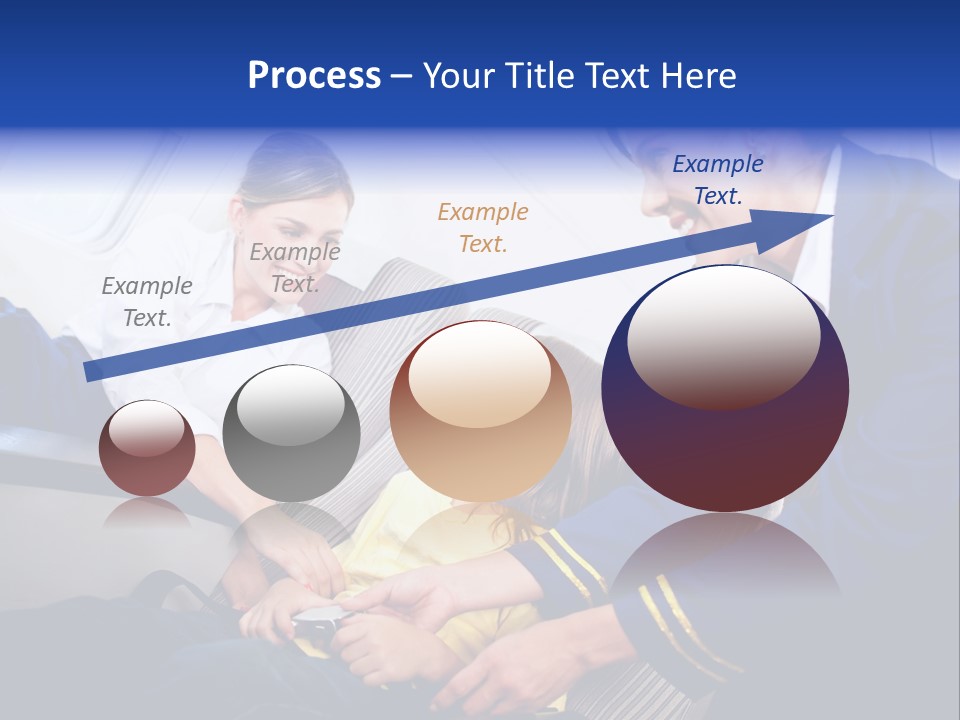 Process – Your Title Text Here

Example Text.

Example Text.

Example Text.

Example Text.